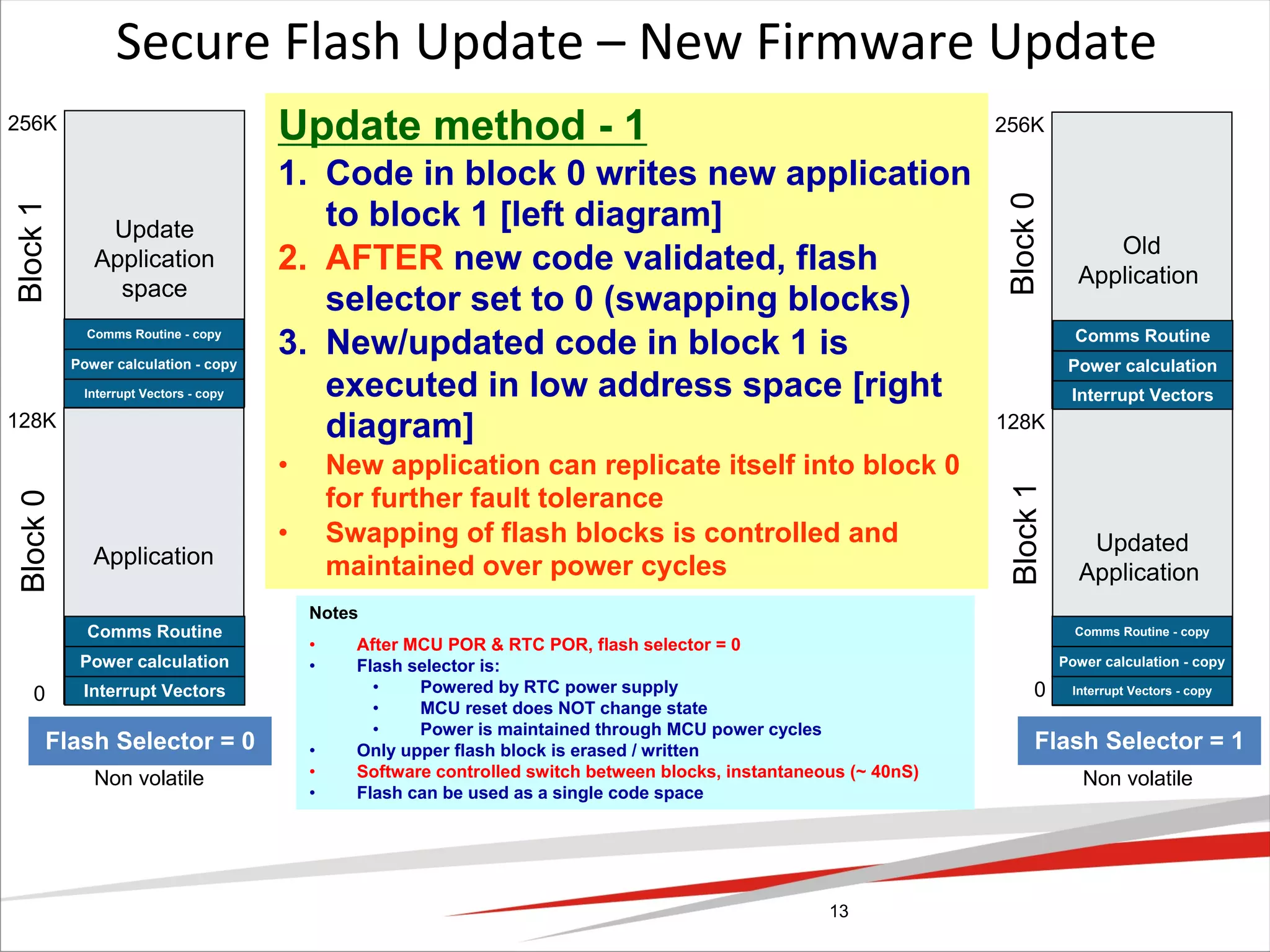 Secure Flash Update – New Firmware Update

256K

Block 1

Update Application space

Comms Routine - copy

Power calculation - copy

Interrupt Vectors - copy

128K

Block 0

Application

Comms Routine

Power calculation

Interrupt Vectors

0

Flash Selector = 0

Non volatile

Update method - 1

1. Code in block 0 writes new application to block 1 [left diagram]

2. AFTER new code validated, flash selector set to 0 (swapping blocks)

3. New/updated code in block 1 is executed in low address space [right diagram]

• New application can replicate itself into block 0 for further fault tolerance

• Swapping of flash blocks is controlled and maintained over power cycles

Notes

• After MCU POR & RTC POR, flash selector = 0

• Flash selector is:

• Powered by RTC power supply

• MCU reset does NOT change state

• Power is maintained through MCU power cycles

• Only upper flash block is erased / written

• Software controlled switch between blocks, instantaneous (~ 40nS)

• Flash can be used as a single code space

256K

Block 0

Old Application

Comms Routine

Power calculation

Interrupt Vectors

128K

Block 1

Updated Application

Comms Routine - copy

Power calculation - copy

Interrupt Vectors - copy

0

Flash Selector = 1

Non volatile

13